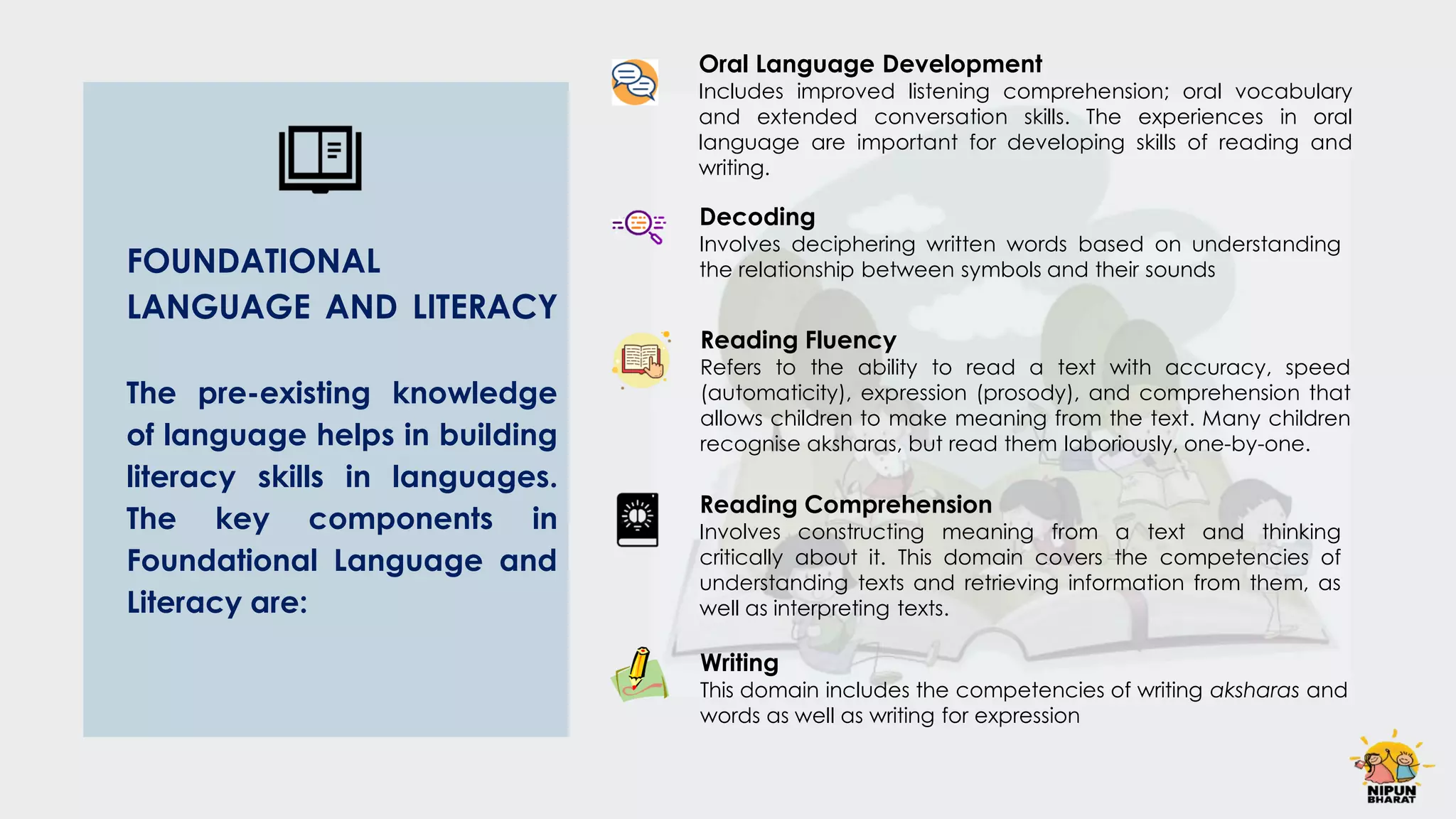 FOUNDATIONAL LANGUAGE AND LITERACY

The pre-existing knowledge of language helps in building literacy skills in languages. The key components in Foundational Language and Literacy are:

Oral Language Development
Includes improved listening comprehension; oral vocabulary and extended conversation skills. The experiences in oral language are important for developing skills of reading and writing.

Decoding
Involves deciphering written words based on understanding the relationship between symbols and their sounds

Reading Fluency
Refers to the ability to read a text with accuracy, speed (automaticity), expression (prosody), and comprehension that allows children to make meaning from the text. Many children recognise aksharas, but read them laboriously, one-by-one.

Reading Comprehension
Involves constructing meaning from a text and thinking critically about it. This domain covers the competencies of understanding texts and retrieving information from them, as well as interpreting texts.

Writing
This domain includes the competencies of writing aksharas and words as well as writing for expression

NIPUN BHARAT